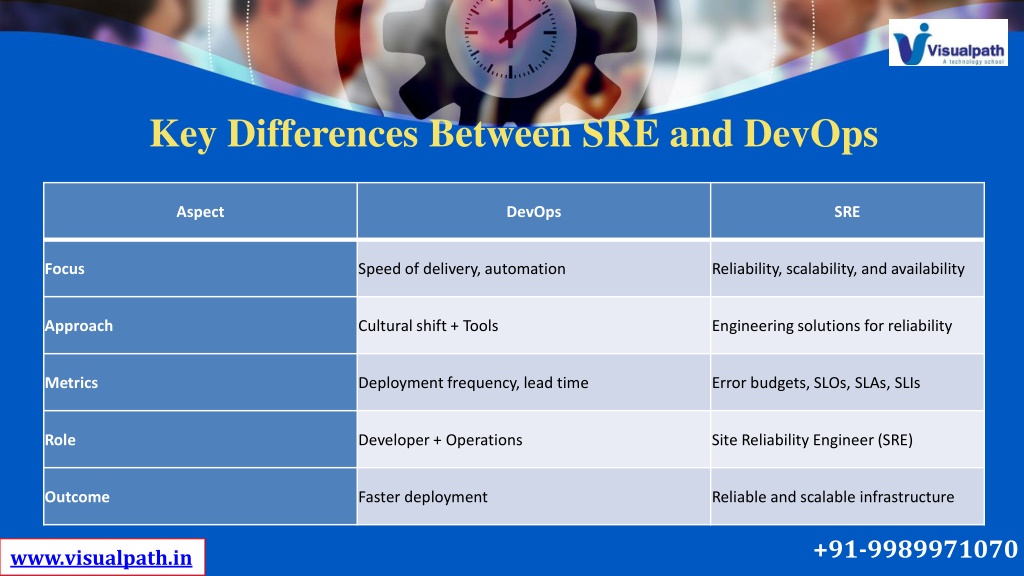 Visualpath
A technology school

Key Differences Between SRE and DevOps

| Aspect | DevOps | SRE |
|---|---|---|
| Focus | Speed of delivery, automation | Reliability, scalability, and availability |
| Approach | Cultural shift + Tools | Engineering solutions for reliability |
| Metrics | Deployment frequency, lead time | Error budgets, SLOs, SLAs, SLIs |
| Role | Developer + Operations | Site Reliability Engineer (SRE) |
| Outcome | Faster deployment | Reliable and scalable infrastructure |

www.visualpath.in

+91-9989971070